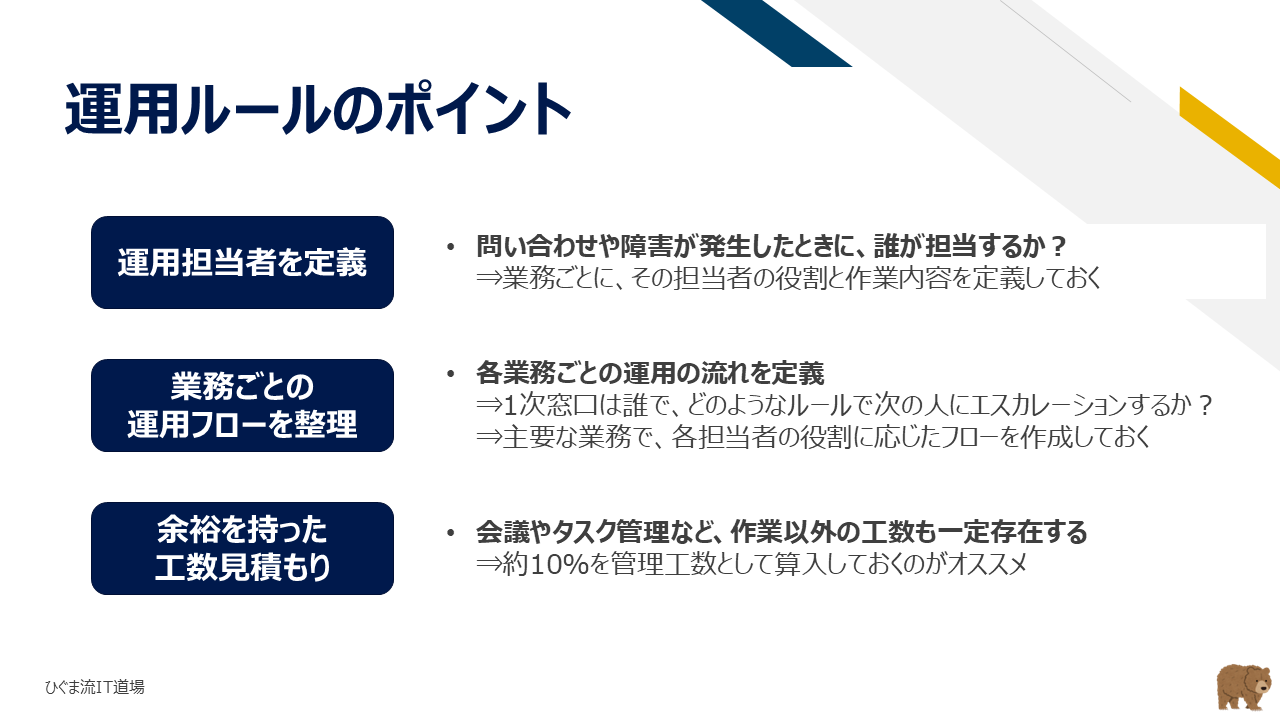 運用ルールのポイント

運用担当者を定義

• 問い合わせや障害が発生したときに、誰が担当するか？
⇒業務ごとに、その担当者の役割と作業内容を定義しておく

業務ごとの
運用フローを整理

• 各業務ごとの運用の流れを定義
⇒1次窓口は誰で、どのようなルールで次の人にエスカレーションするか？
⇒主要な業務で、各担当者の役割に応じたフローを作成しておく

余裕を持った
工数見積もり

• 会議やタスク管理など、作業以外の工数も一定存在する
⇒約10%を管理工数として算入しておくのがオススメ

ひぐま流IT道場